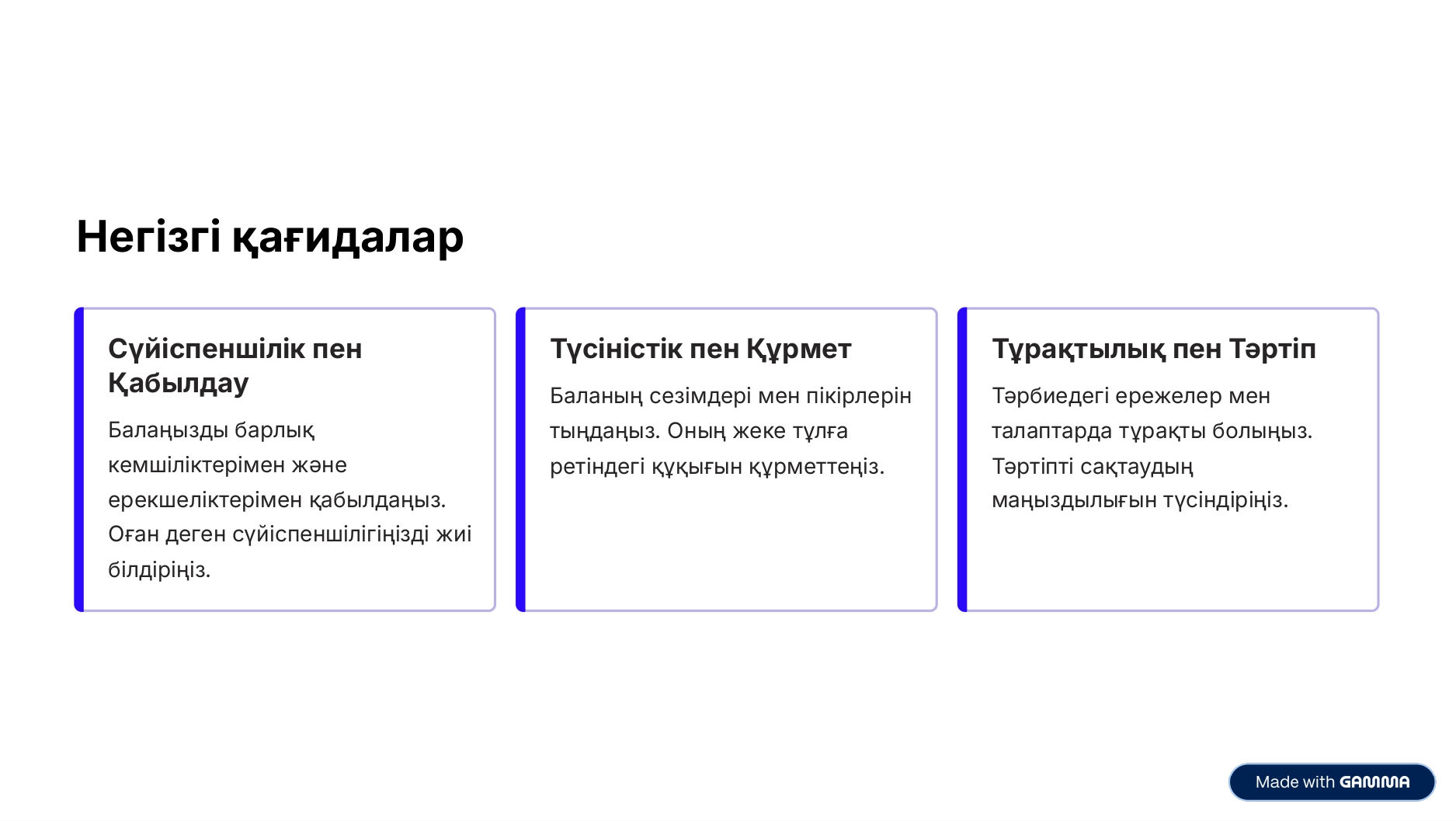 Негізгі қағидалар

Сүйіспеншілік пен Қабылдау

Балаңызды барлық кемшіліктерімен және ерекшеліктерімен қабылдаңыз. Оған деген сүйіспеншілігіңізді жиі білдіріңіз.

Түсіністік пен Құрмет

Баланың сезімдері мен пікірлерін тыңдаңыз. Оның жеке тұлға ретіндегі құқығын құрметтеңіз.

Тұрақтылық пен Тәртіп

Тәрбиедегі ережелер мен талаптарда тұрақты болыңыз. Тәртіпті сақтаудың маңыздылығын түсіндіріңіз.

Made with GAMMA